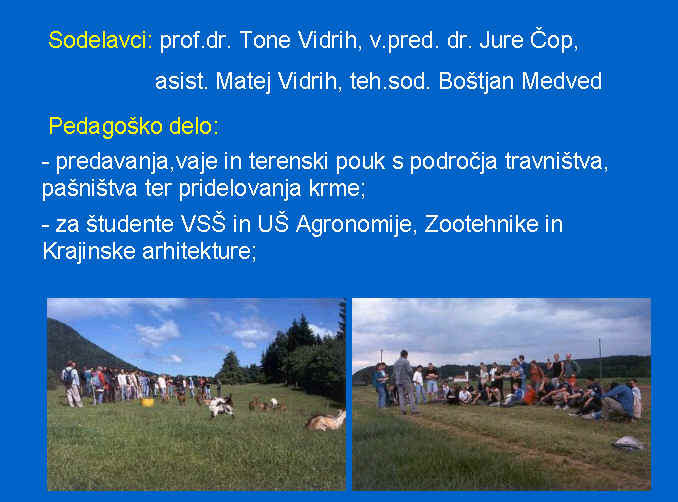 Sodelavci: prof.dr. Tone Vidrih, v.pred. dr. Jure Čop,

asist. Matej Vidrih, teh.sod. Boštjan Medved

Pedagoško delo:

- predavanja,vaje in terenski pouk s področja travništva, pašništva ter pridelovanja krme;

- za študente VSŠ in UŠ Agronomije, Zootehnike in Krajinske arhitekture;